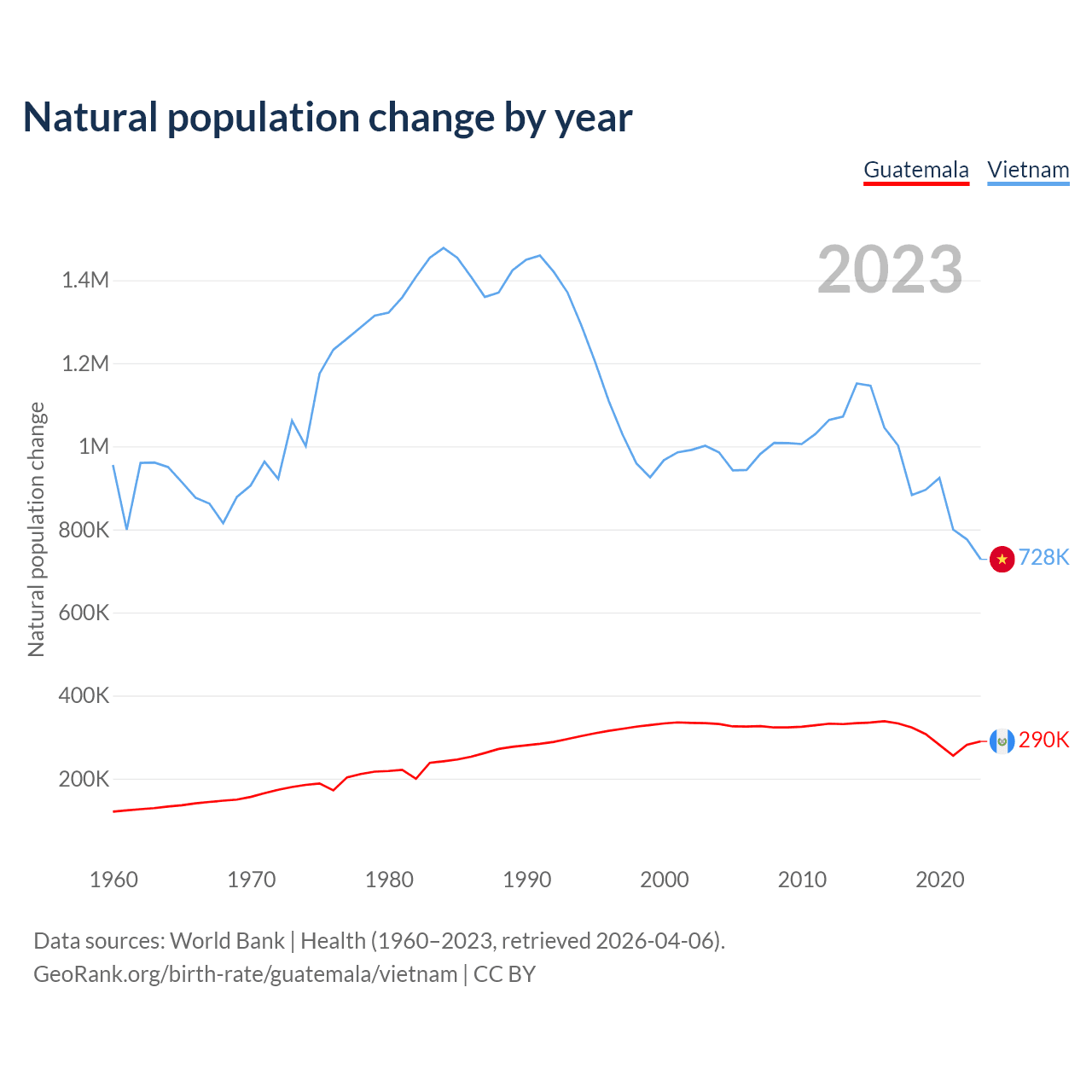 Natural population change by year

Guatemala Vietnam

2023

Natural population change

1.4M
1.2M
1M
800K
600K
400K
200K

728K
290K

1960 1970 1980 1990 2000 2010 2020

Data sources: World Bank | Health (1960–2023, retrieved 2026-04-06).
GeoRank.org/birth-rate/guatemala/vietnam | CC BY